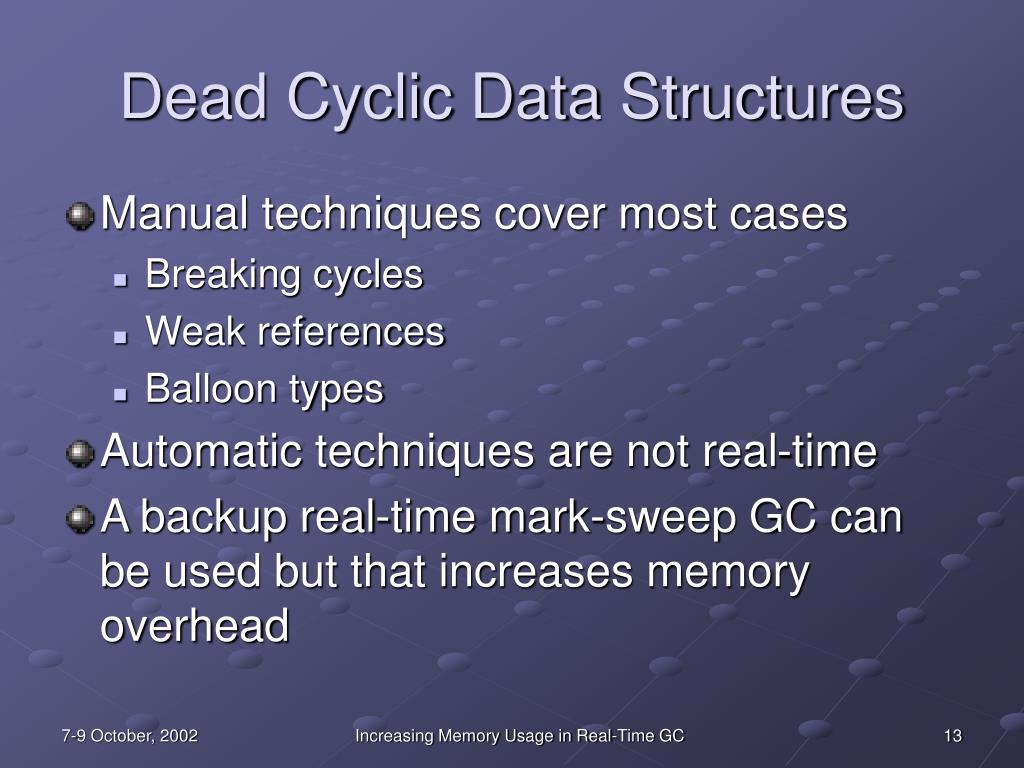 Dead Cyclic Data Structures

Manual techniques cover most cases

Breaking cycles

Weak references

Balloon types

Automatic techniques are not real-time

A backup real-time mark-sweep GC can be used but that increases memory overhead

7-9 October, 2002

Increasing Memory Usage in Real-Time GC

13